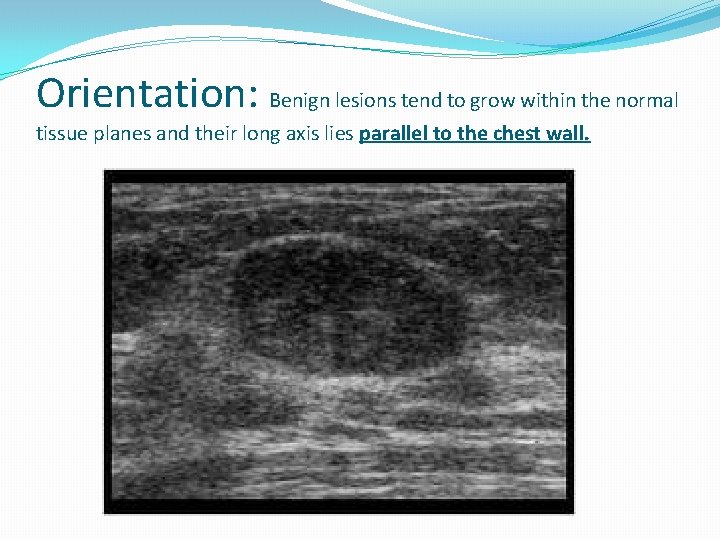 Orientation: Benign lesions tend to grow within the normal tissue planes and their long axis lies parallel to the chest wall.